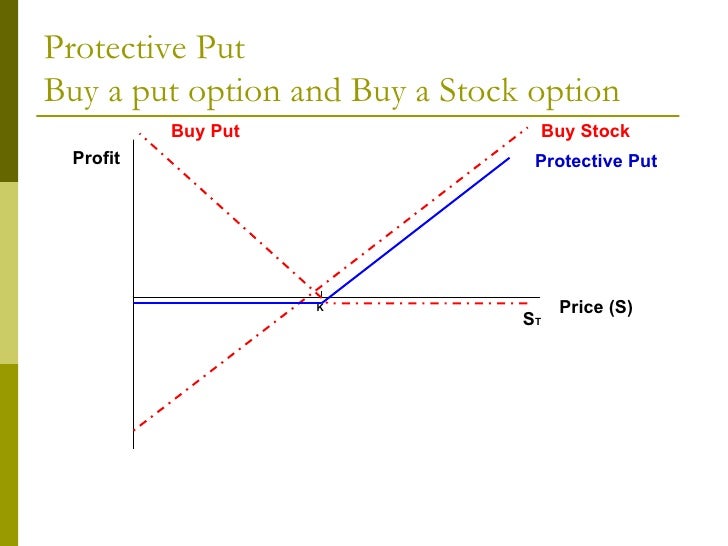 Protective Put
Buy a put option and Buy a Stock option

Buy Put

Buy Stock

Profit

Protective Put

K

Price (S)

$S_T$